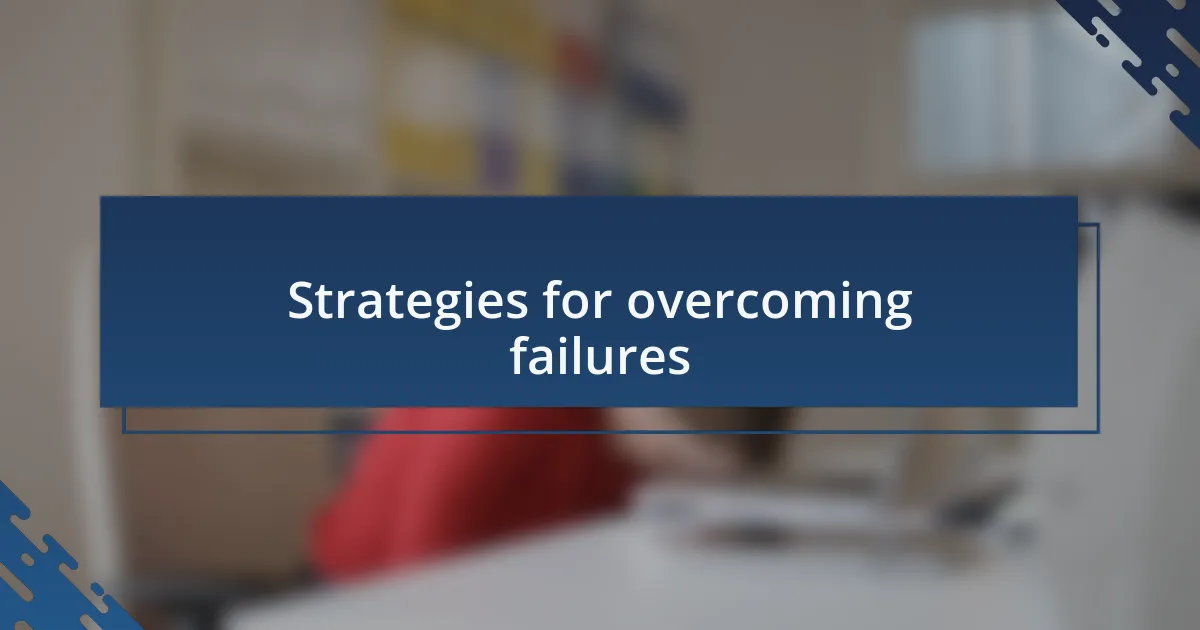 Strategies for overcoming failures